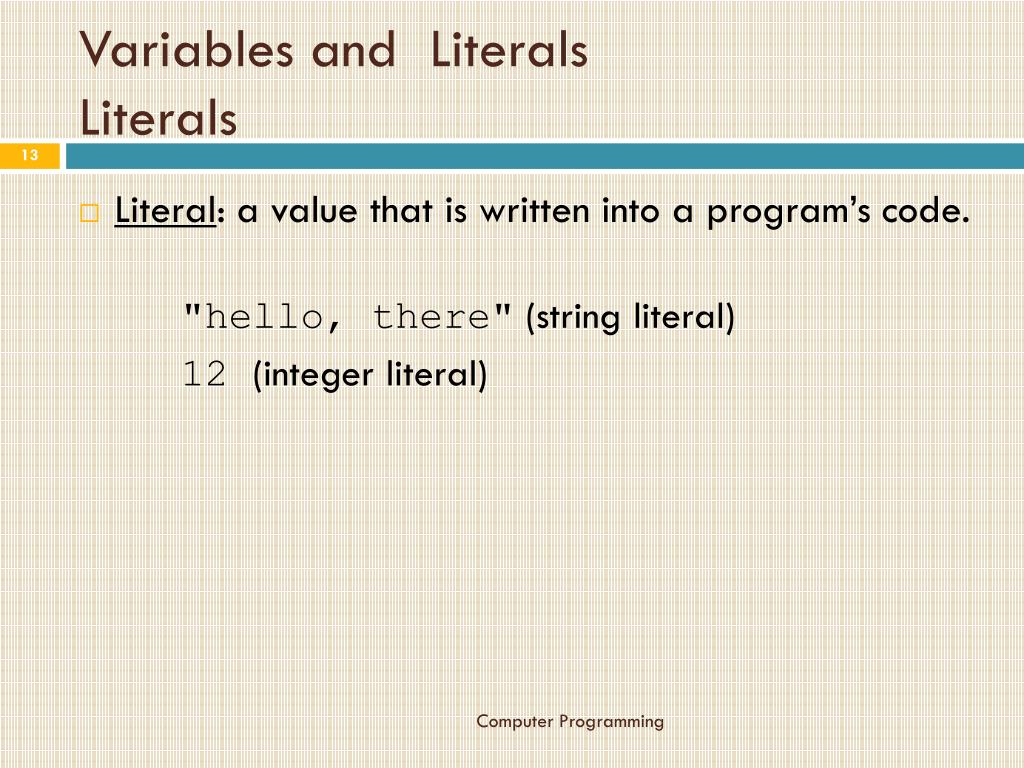 Variables and Literals
Literals

13

Literal: a value that is written into a program's code.

"hello, there" (string literal)
12 (integer literal)

Computer Programming